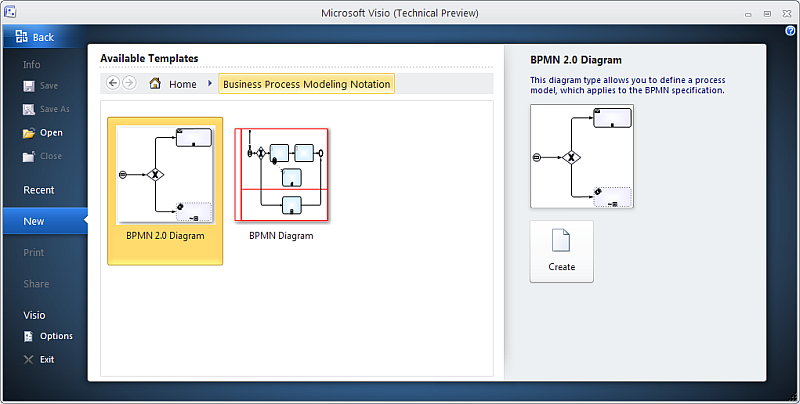 Microsoft Visio (Technical Preview)

Back
Info
Save
Save As
Open
Close
Recent
New
Print
Share
Visio
Options
Exit

Available Templates

Home Business Process Modeling Notation

BPMN 2.0 Diagram

BPMN Diagram

BPMN 2.0 Diagram

This diagram type allows you to define a process model, which applies to the BPMN specification.

Create